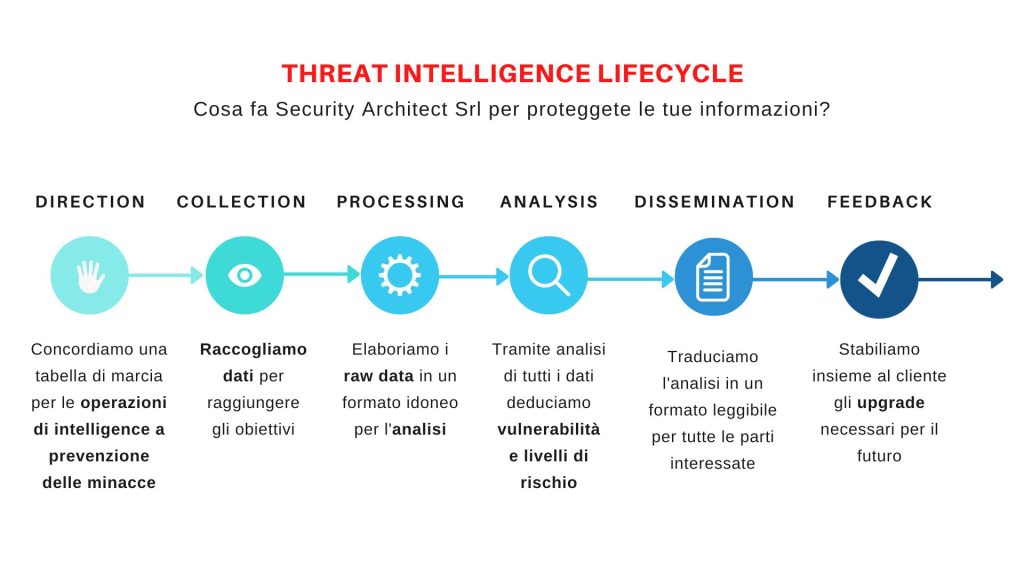 THREAT INTELLIGENCE LIFECYCLE
Cosa fa Security Architect Srl per proteggete le tue informazioni?

DIRECTION

Concordiamo una tabella di marcia per le operazioni di intelligence a prevenzione delle minacce

COLLECTION

Raccogliamo dati per raggiungere gli obiettivi

PROCESSING

Elaboriamo i raw data in un formato idoneo per l'analisi

ANALYSIS

Tramite analisi di tutti i dati deduciamo vulnerabilità e livelli di rischio

DISSEMINATION

Traduciamo l'analisi in un formato leggibile per tutte le parti interessate

FEEDBACK

Stabiliamo insieme al cliente gli upgrade necessari per il futuro